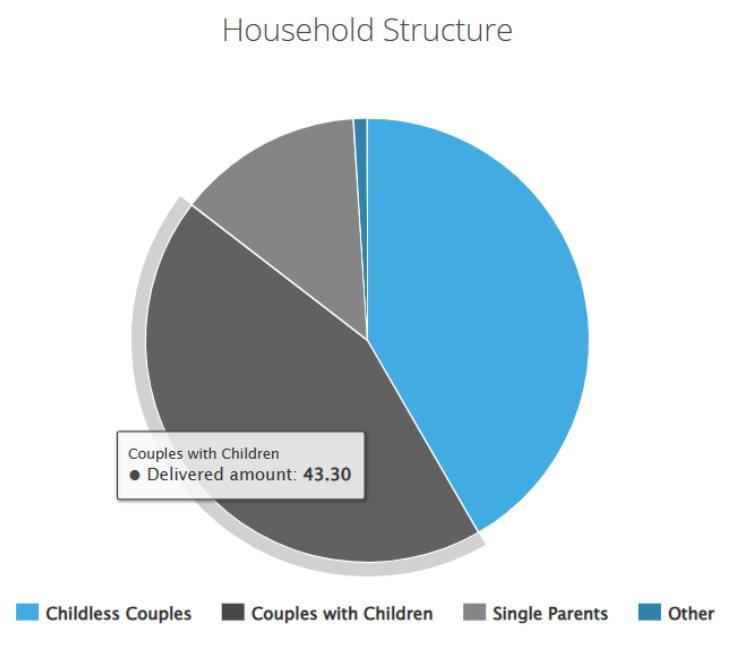 Household Structure

Couples with Children
● Delivered amount: 43.30

Childless Couples
Couples with Children
Single Parents
Other